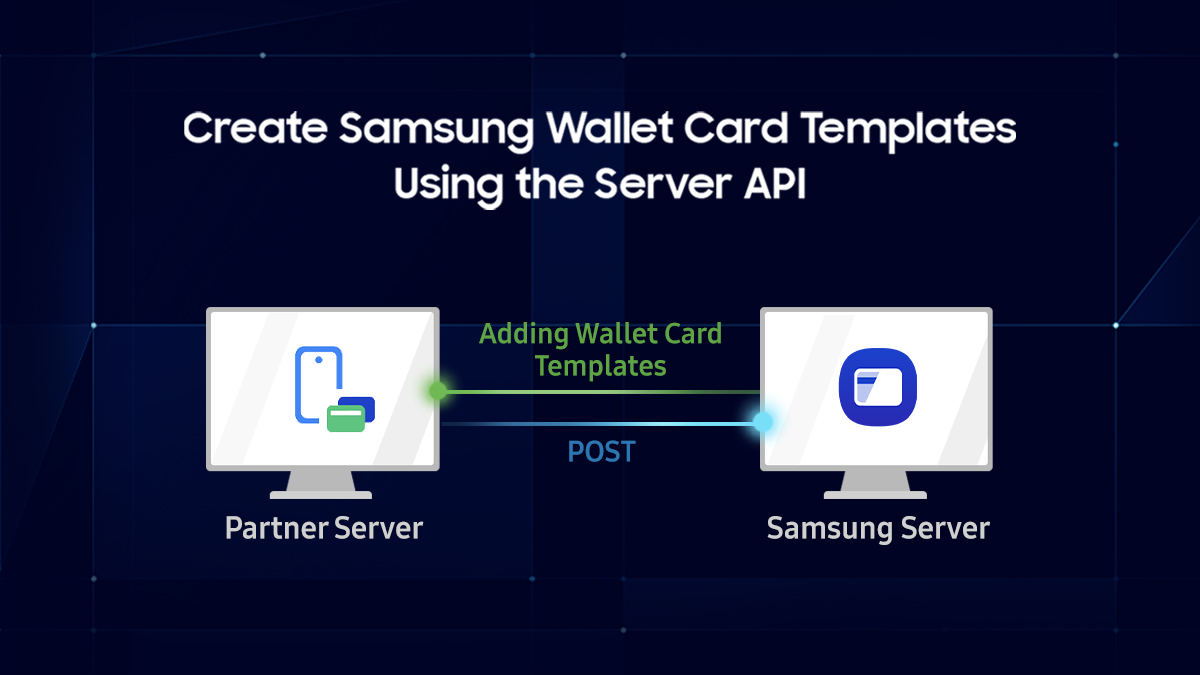 Create Samsung Wallet Card Templates Using the Server API

Adding Wallet Card Templates

POST

Partner Server

Samsung Server